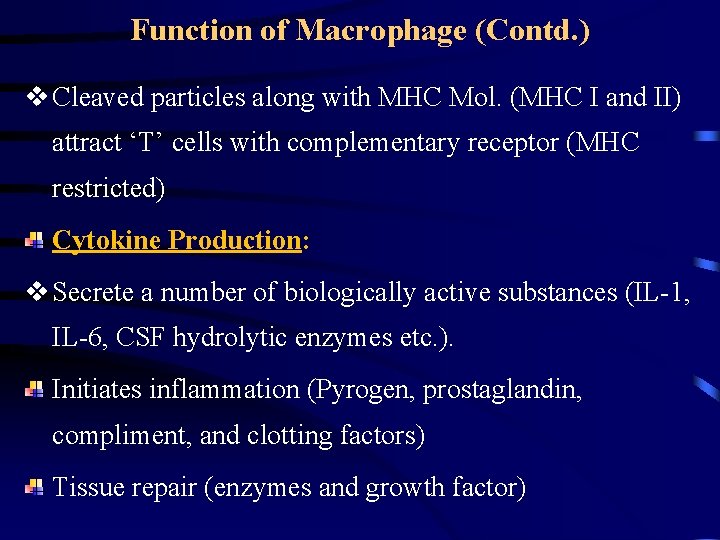 Function of Macrophage (Contd.)

❖ Cleaved particles along with MHC Mol. (MHC I and II) attract ‘T’ cells with complementary receptor (MHC restricted)

Cytokine Production:

❖ Secrete a number of biologically active substances (IL-1, IL-6, CSF hydrolytic enzymes etc.).

Initiates inflammation (Pyrogen, prostaglandin, compliment, and clotting factors)

Tissue repair (enzymes and growth factor)